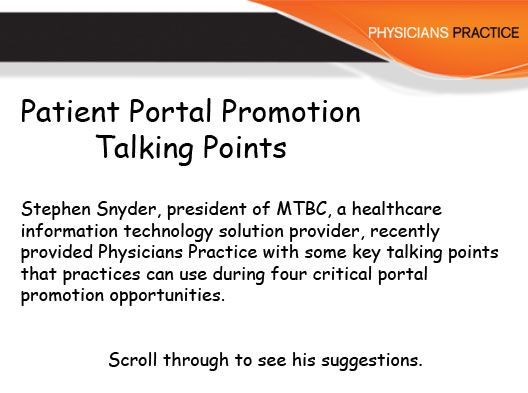 PHYSICIANS PRACTICE

Patient Portal Promotion
Talking Points

Stephen Snyder, president of MTBC, a healthcare information technology solution provider, recently provided Physicians Practice with some key talking points that practices can use during four critical portal promotion opportunities.

Scroll through to see his suggestions.